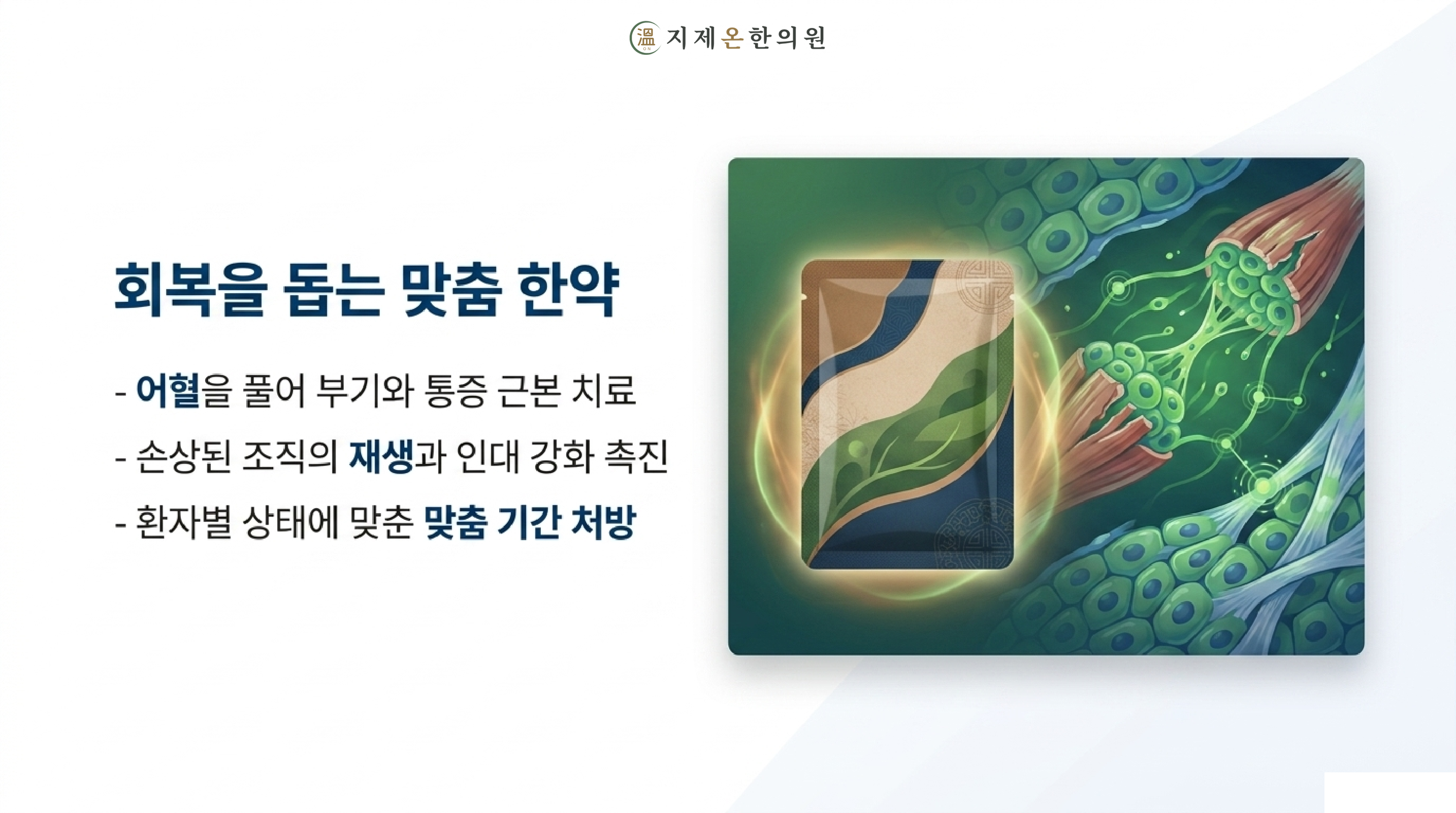 溫 지제온한의원

회복을 돕는 맞춤 한약

- 어혈을 풀어 부기와 통증 근본 치료

- 손상된 조직의 재생과 인대 강화 촉진

- 환자별 상태에 맞춘 맞춤 기간 처방